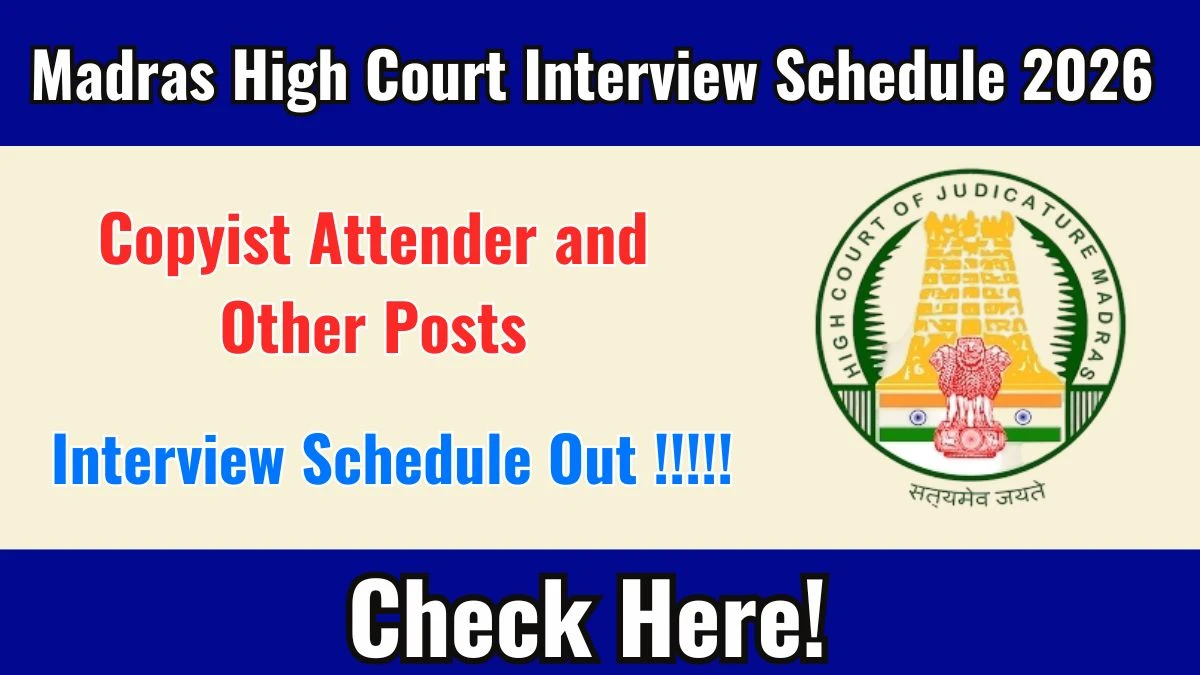 Madras High Court Interview Schedule 2026

Copyist Attender and Other Posts

Interview Schedule Out !!!!!

HIGH COURT OF JUDICATURE MADRAS

सत्यमेव जयते

Check Here!